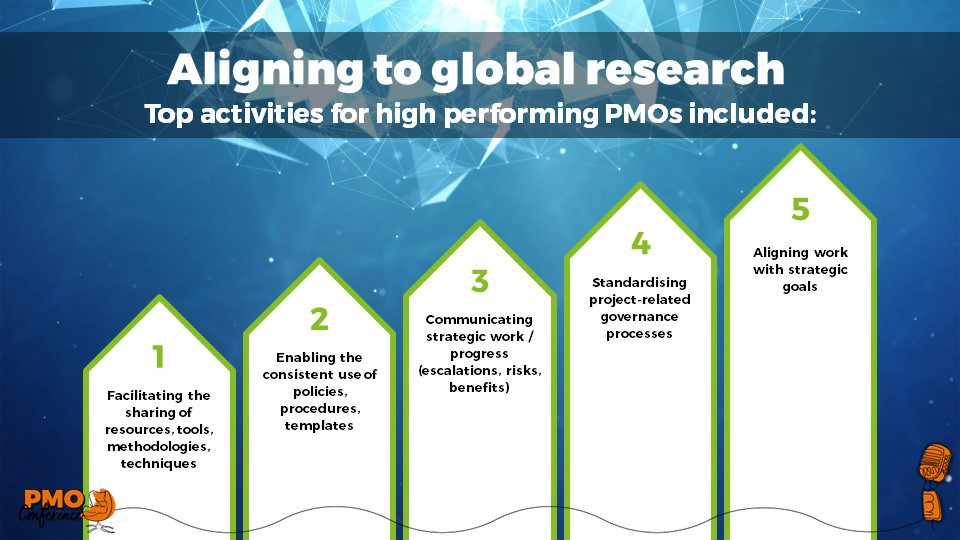 Aligning to global research
Top activities for high performing PMOs included:

1
Facilitating the sharing of resources, tools, methodologies, techniques

2
Enabling the consistent use of policies, procedures, templates

3
Communicating strategic work / progress (escalations, risks, benefits)

4
Standardising project-related governance processes

5
Aligning work with strategic goals

PMO Conference